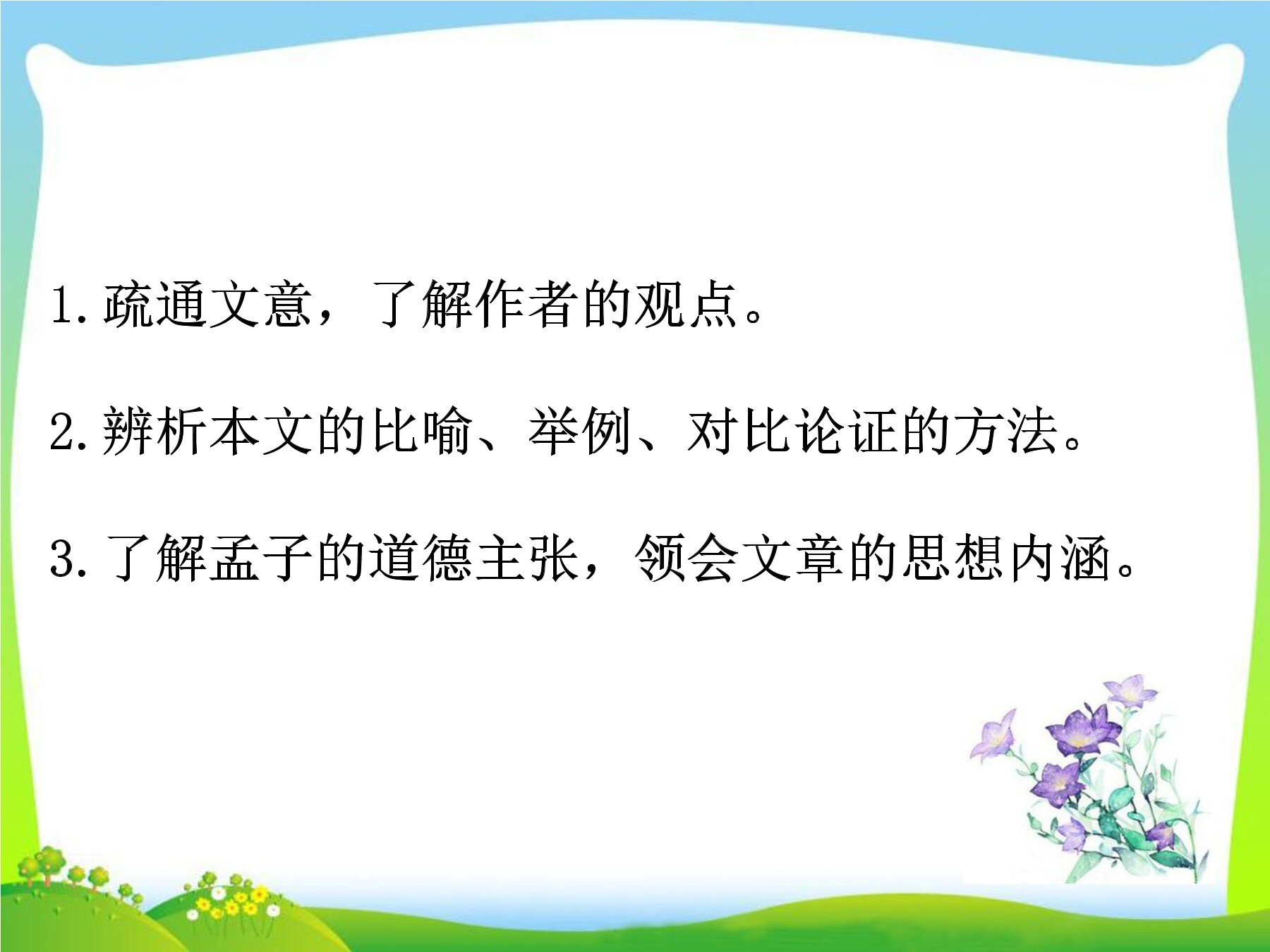 1.疏通文意，了解作者的观点。

2.辨析本文的比喻、举例、对比论证的方法。

3.了解孟子的道德主张，领会文章的思想内涵。